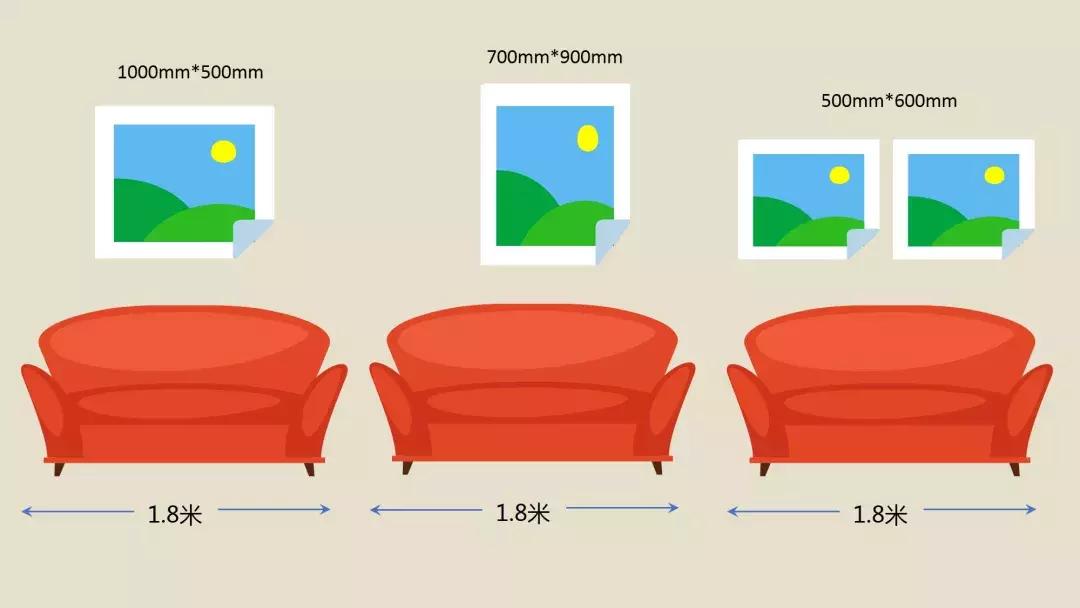 1000mm*500mm

700mm*900mm

500mm*600mm

1.8米

1.8米

1.8米